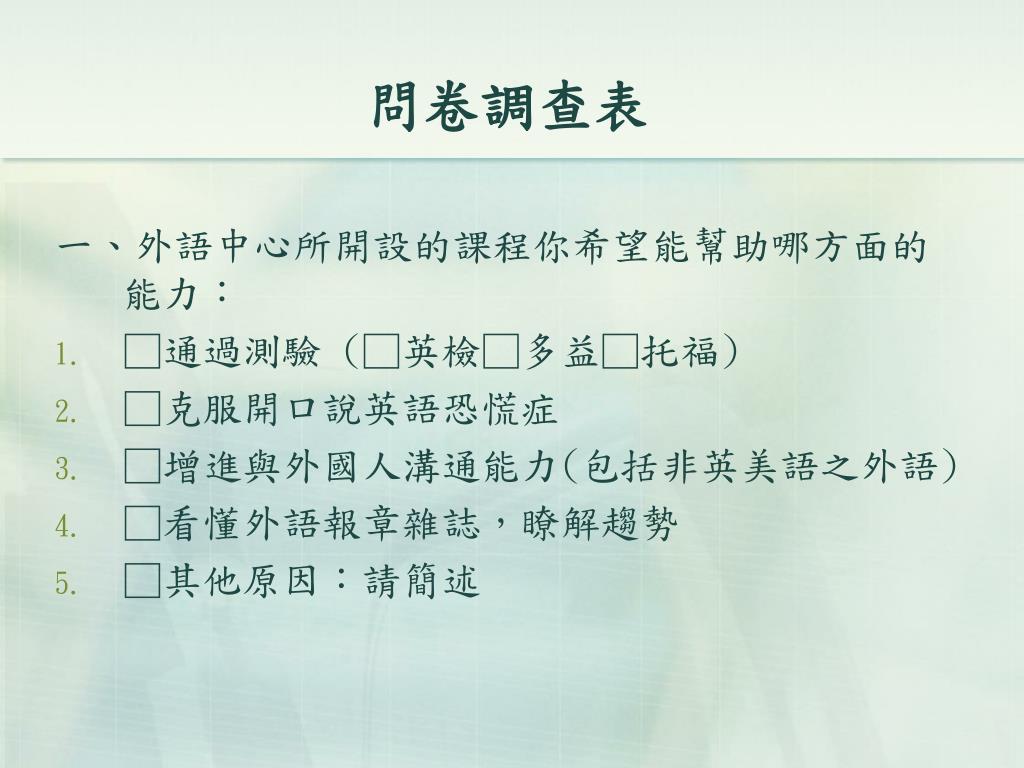 問卷調查表

一、外語中心所開設的課程你希望能幫助哪方面的能力：

1. □通過測驗（□英檢□多益□托福）
2. □克服開口說英語恐慌症
3. □增進與外國人溝通能力(包括非英美語之外語)
4. □看懂外語報章雜誌，瞭解趨勢
5. □其他原因：請簡述